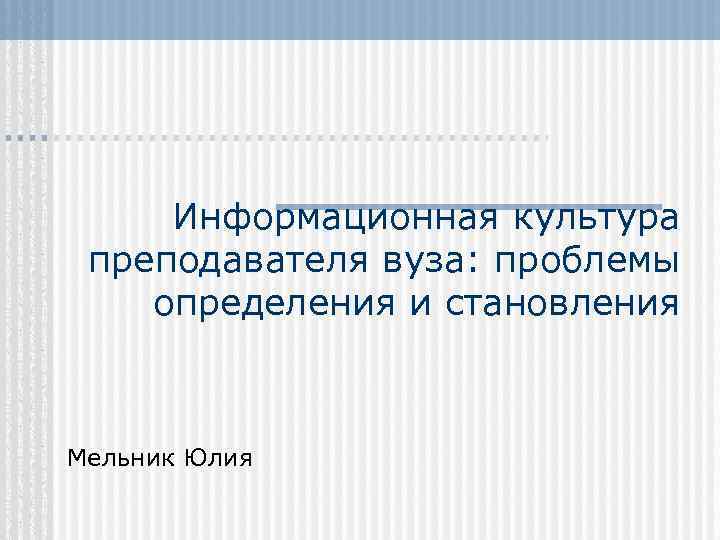 Информационная культура преподавателя вуза: проблемы определения и становления

Мельник Юлия